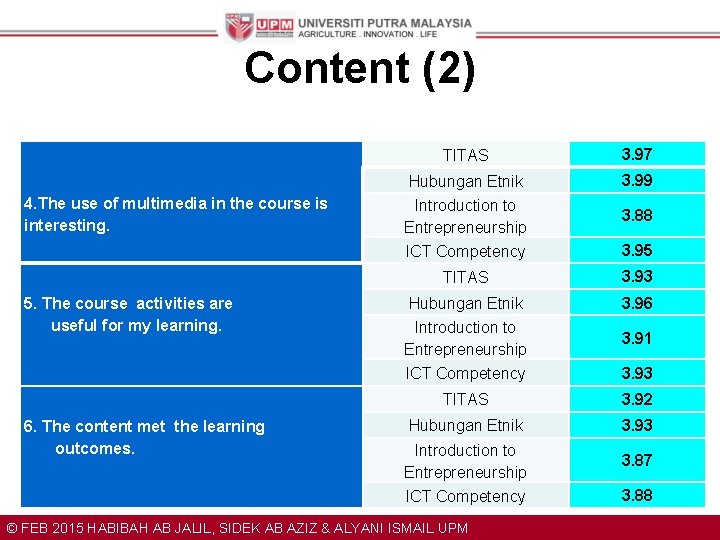 UPM UNIVERSITI PUTRA MALAYSIA
AGRICULTURE . INNOVATION . LIFE

Content (2)

| | | |
|---|---|---|
| 4.The use of multimedia in the course is interesting. | TITAS | 3.97 |
| | Hubungan Etnik | 3.99 |
| | Introduction to Entrepreneurship | 3.88 |
| | ICT Competency | 3.95 |
| 5. The course activities are useful for my learning. | TITAS | 3.93 |
| | Hubungan Etnik | 3.96 |
| | Introduction to Entrepreneurship | 3.91 |
| | ICT Competency | 3.93 |
| 6. The content met the learning outcomes. | TITAS | 3.92 |
| | Hubungan Etnik | 3.93 |
| | Introduction to Entrepreneurship | 3.87 |
| | ICT Competency | 3.88 |

© FEB 2015 HABIBAH AB JALIL, SIDEK AB AZIZ & ALYANI ISMAIL UPM